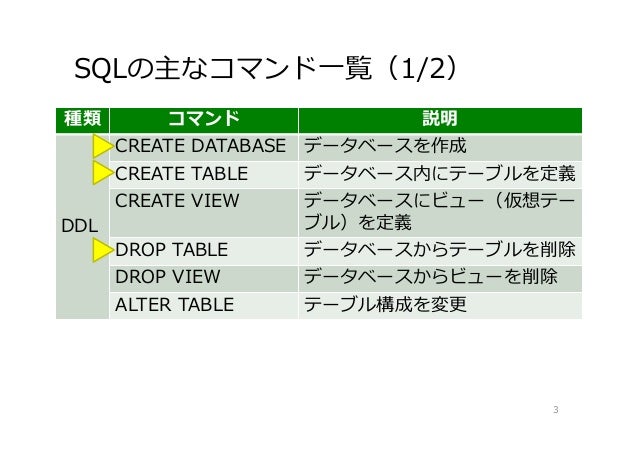 SQLの主なコマンド一覧（1/2）

| 種類 | コマンド | 説明 |
|---|---|---|
| DDL | CREATE DATABASE | データベースを作成 |
| | CREATE TABLE | データベース内にテーブルを定義 |
| | CREATE VIEW | データベースにビュー（仮想テーブル）を定義 |
| | DROP TABLE | データベースからテーブルを削除 |
| | DROP VIEW | データベースからビューを削除 |
| | ALTER TABLE | テーブル構成を変更 |

3